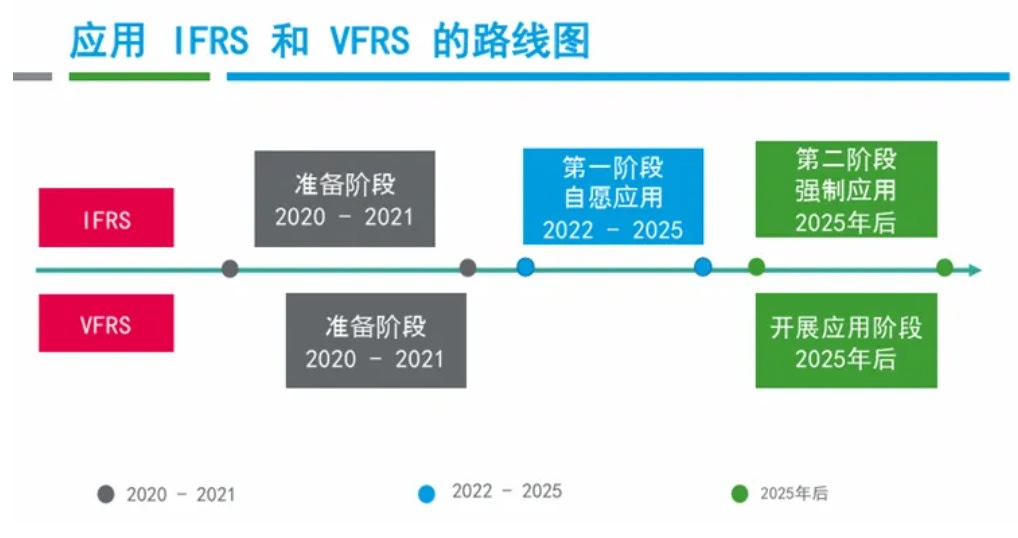 应用 IFRS 和 VFRS 的路线图

IFRS

准备阶段
2020 - 2021

第一阶段
自愿应用
2022 - 2025

第二阶段
强制应用
2025年后

VFRS

准备阶段
2020 - 2021

开展应用阶段
2025年后

2020 - 2021

2022 - 2025

2025年后